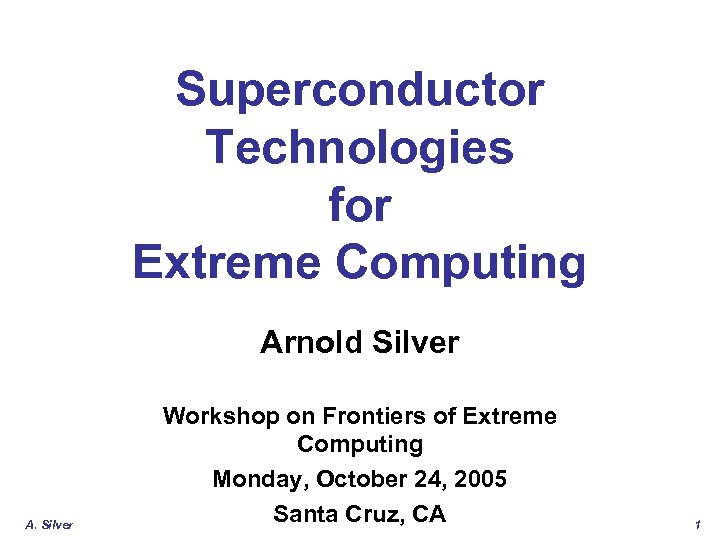 Superconductor Technologies for Extreme Computing

Arnold Silver

Workshop on Frontiers of Extreme Computing

Monday, October 24, 2005

Santa Cruz, CA

A. Silver

1